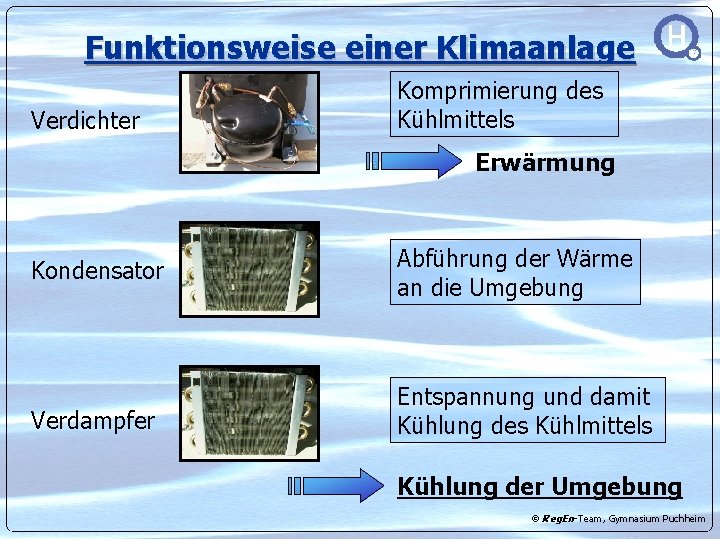 Funktionsweise einer Klimaanlage

H

Verdichter

Komprimierung des Kühlmittels

Erwärmung

Kondensator

Abführung der Wärme an die Umgebung

Verdampfer

Entspannung und damit Kühlung des Kühlmittels

Kühlung der Umgebung

© RegEn-Team, Gymnasium Puchheim